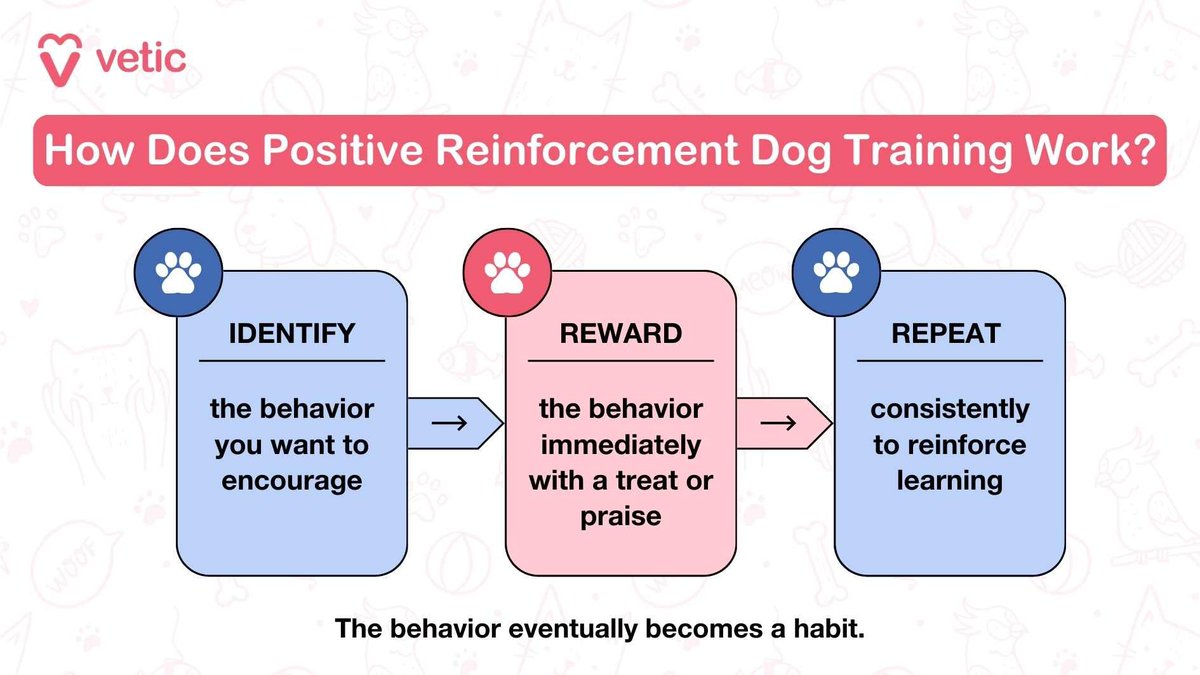 vetic

How Does Positive Reinforcement Dog Training Work?

IDENTIFY

the behavior you want to encourage

→

REWARD

the behavior immediately with a treat or praise

→

REPEAT

consistently to reinforce learning

The behavior eventually becomes a habit.